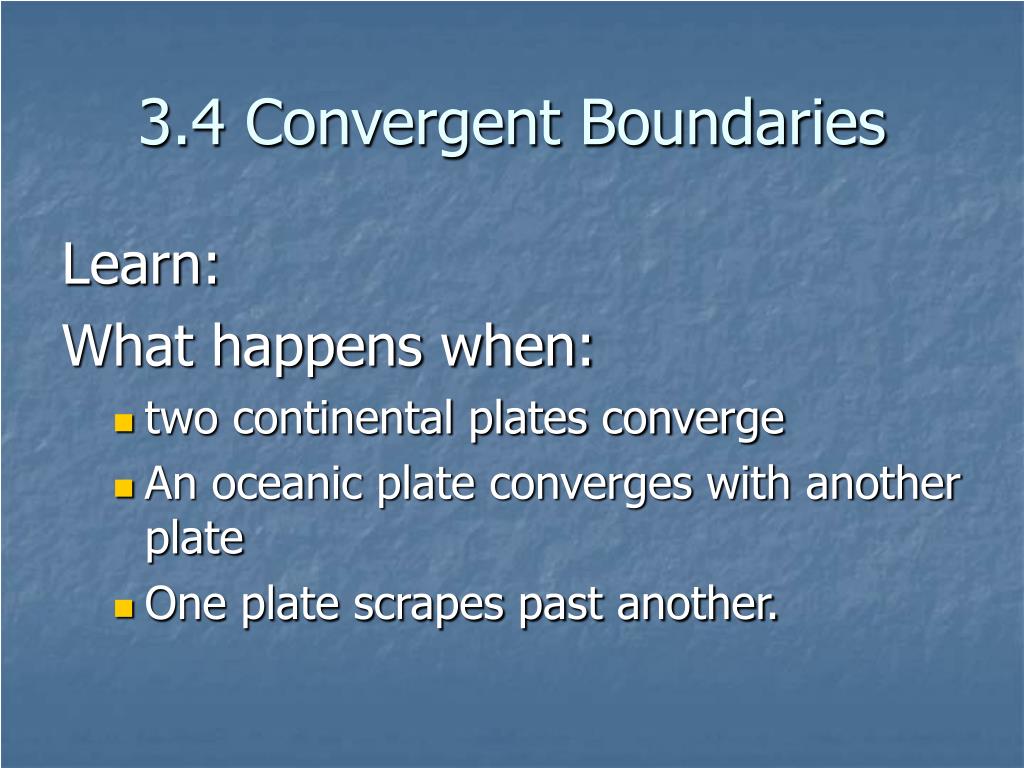 3.4 Convergent Boundaries

Learn:

What happens when:

- two continental plates converge
- An oceanic plate converges with another plate
- One plate scrapes past another.